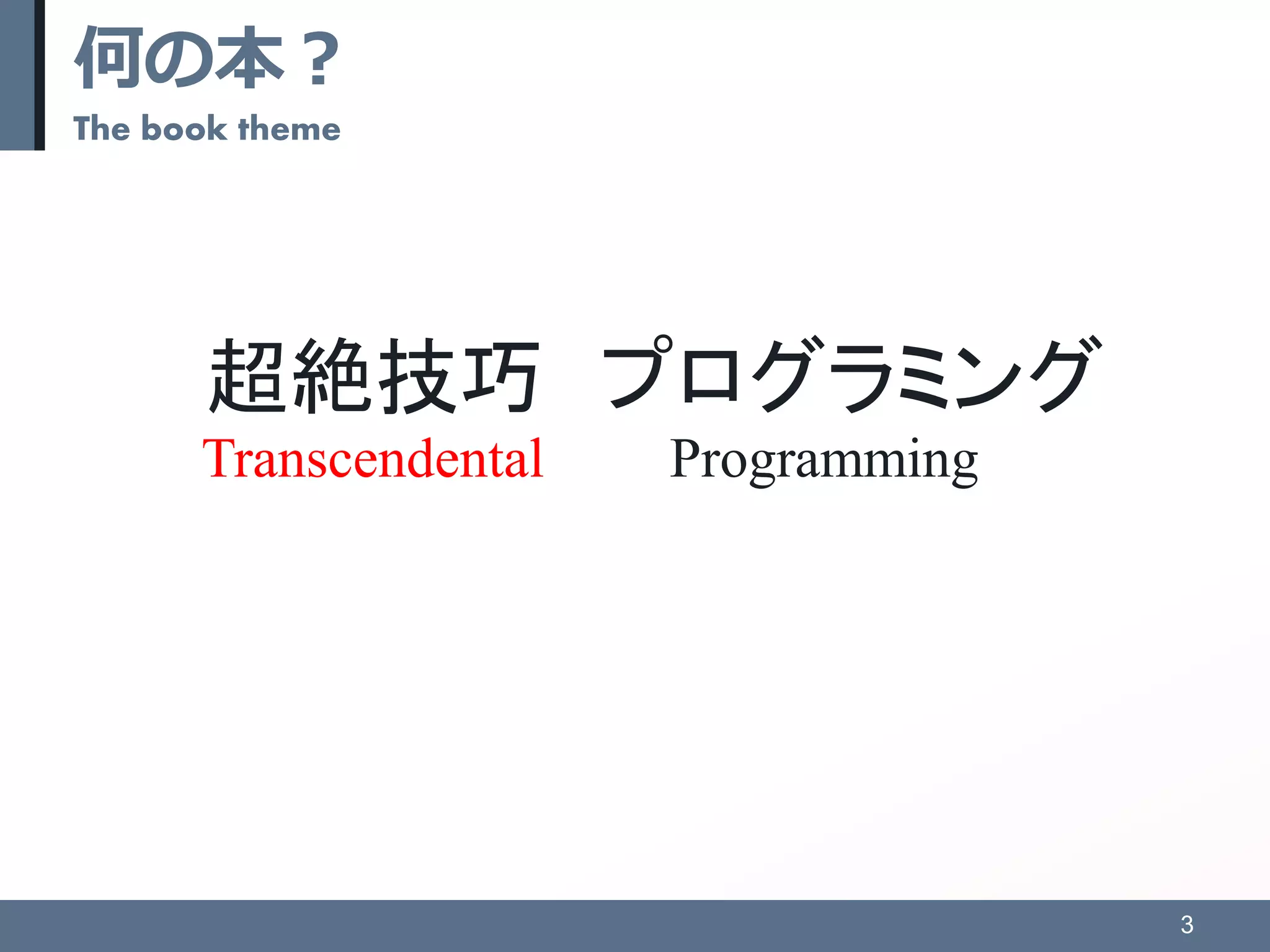 何の本？
The book theme

超絶技巧 プログラミング
Transcendental Programming

3